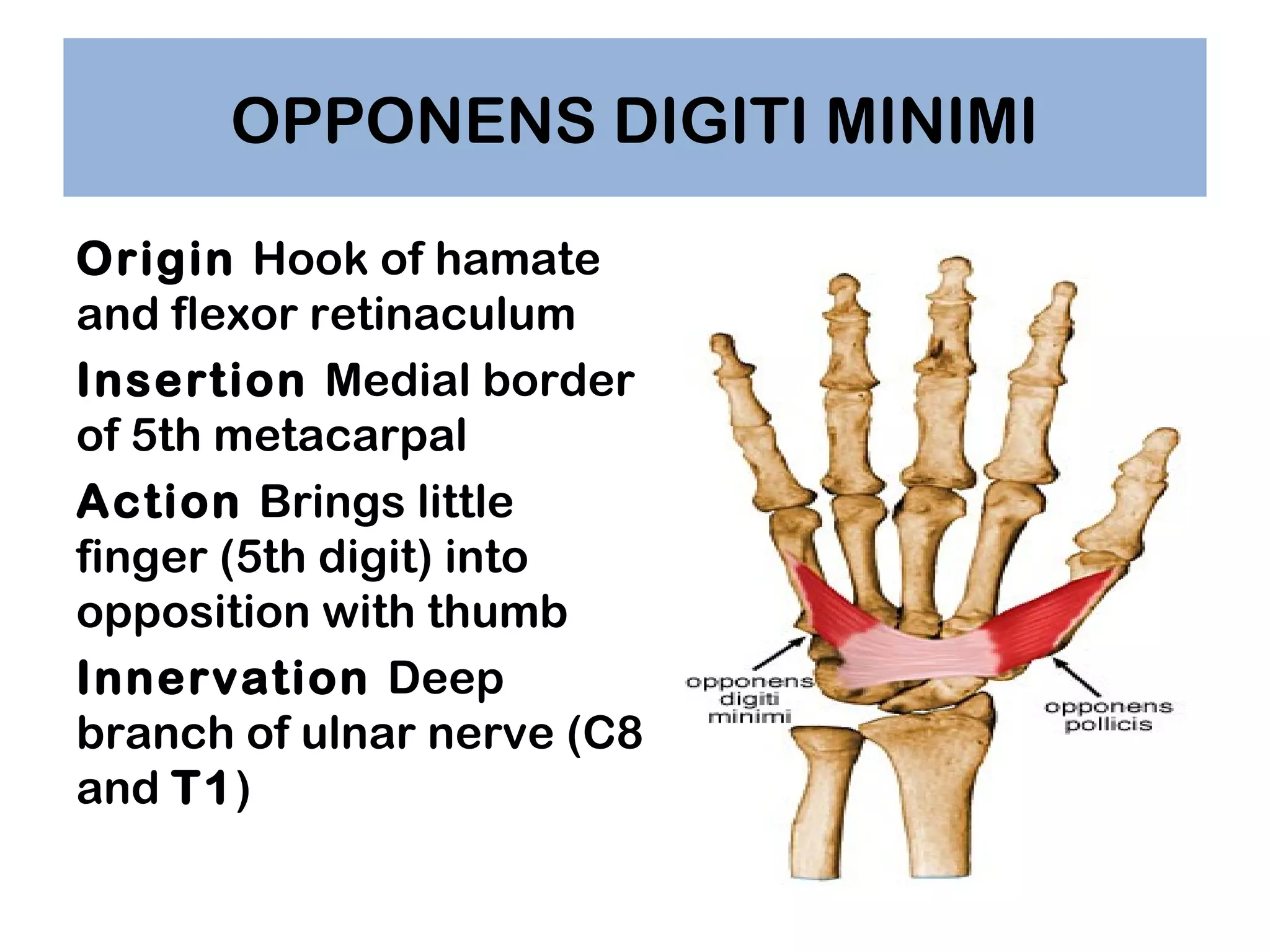 OPPONENS DIGITI MINIMI

Origin Hook of hamate and flexor retinaculum

Insertion Medial border of 5th metacarpal

Action Brings little finger (5th digit) into opposition with thumb

Innervation Deep branch of ulnar nerve (C8 and T1)

opponens digiti minimi

opponens pollicis